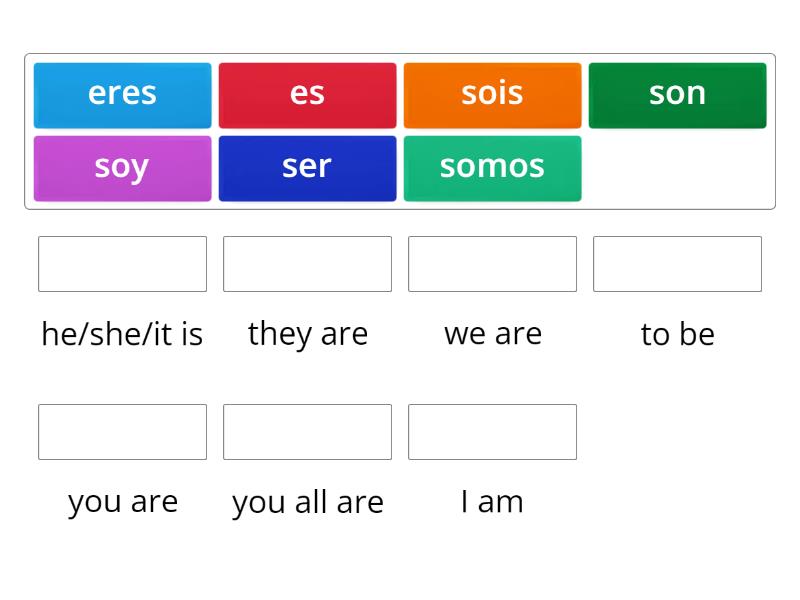 eres
es
sois
son
soy
ser
somos

he/she/it is
they are
we are
to be

you are
you all are
I am